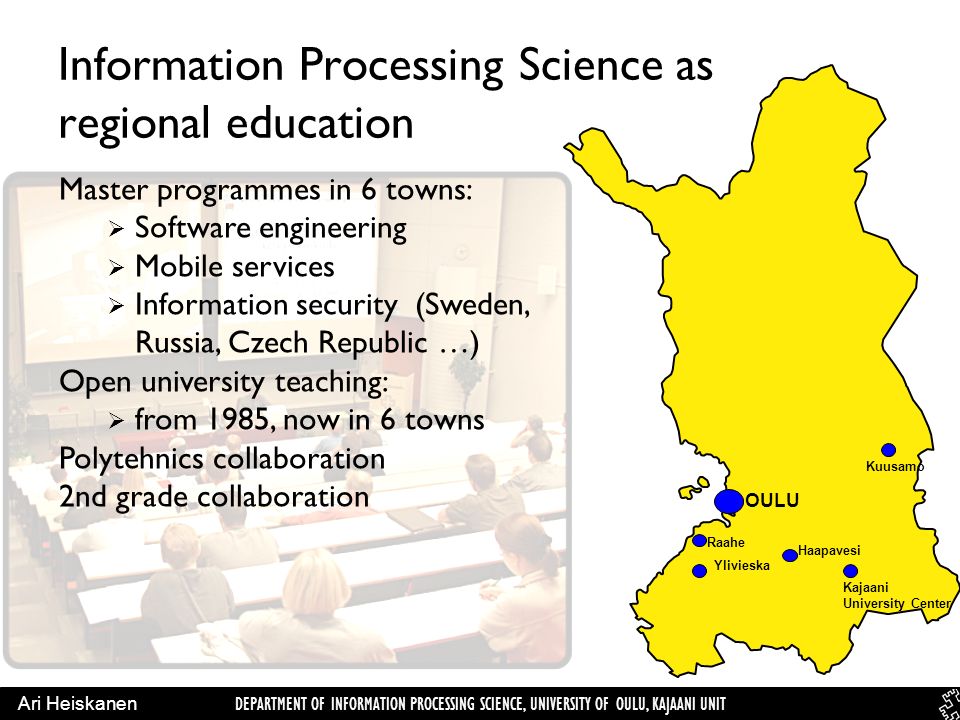 Information Processing Science as regional education

Master programmes in 6 towns:
➢ Software engineering
➢ Mobile services
➢ Information security (Sweden, Russia, Czech Republic …)
Open university teaching:
➢ from 1985, now in 6 towns
Polytehnics collaboration
2nd grade collaboration

Kuusamo
OULU
Raahe
Haapavesi
Ylivieska
Kajaani University Center

Ari Heiskanen
DEPARTMENT OF INFORMATION PROCESSING SCIENCE, UNIVERSITY OF OULU, KAJAANI UNIT